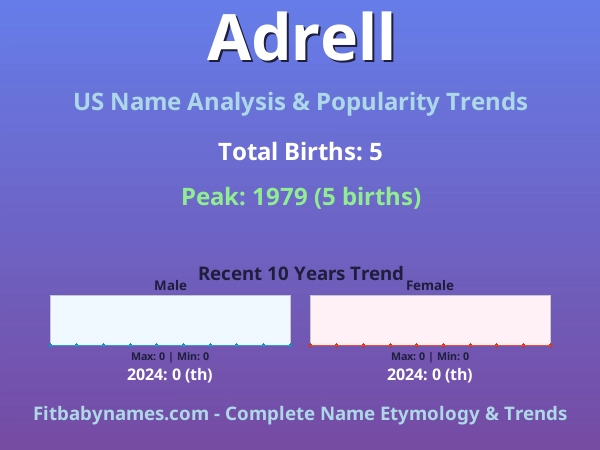 Adrell

US Name Analysis & Popularity Trends

Total Births: 5

Peak: 1979 (5 births)

Recent 10 Years Trend

Male

Max: 0 | Min: 0

2024: 0 (th)

Female

Max: 0 | Min: 0

2024: 0 (th)

Fitbabynames.com - Complete Name Etymology & Trends